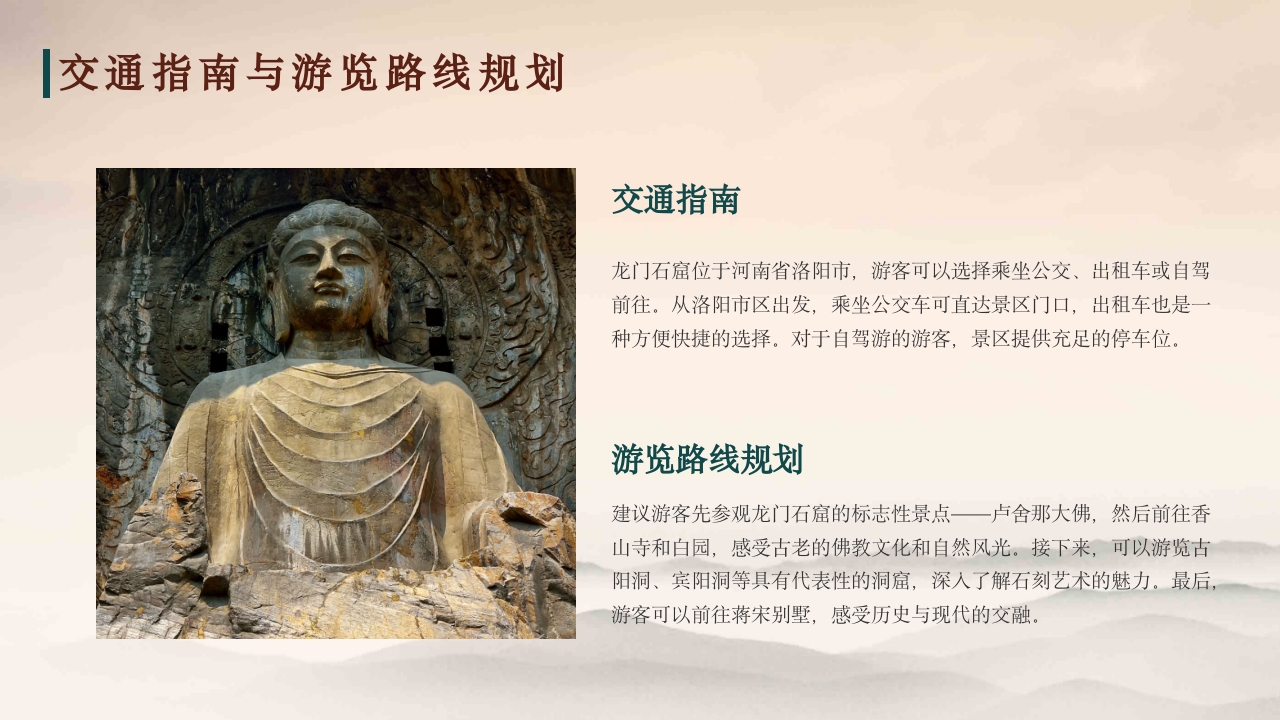 交通指南与游览路线规划

交通指南

龙门石窟位于河南省洛阳市，游客可以选择乘坐公交、出租车或自驾前往。从洛阳市区出发，乘坐公交车可直达景区门口，出租车也是一种方便快捷的选择。对于自驾游的游客，景区提供充足的停车位。

游览路线规划

建议游客先参观龙门石窟的标志性景点——卢舍那大佛，然后前往香山寺和白园，感受古老的佛教文化和自然风光。接下来，可以游览古阳洞、宾阳洞等具有代表性的洞窟，深入了解石刻艺术的魅力。最后，游客可以前往蒋宋别墅，感受历史与现代的交融。